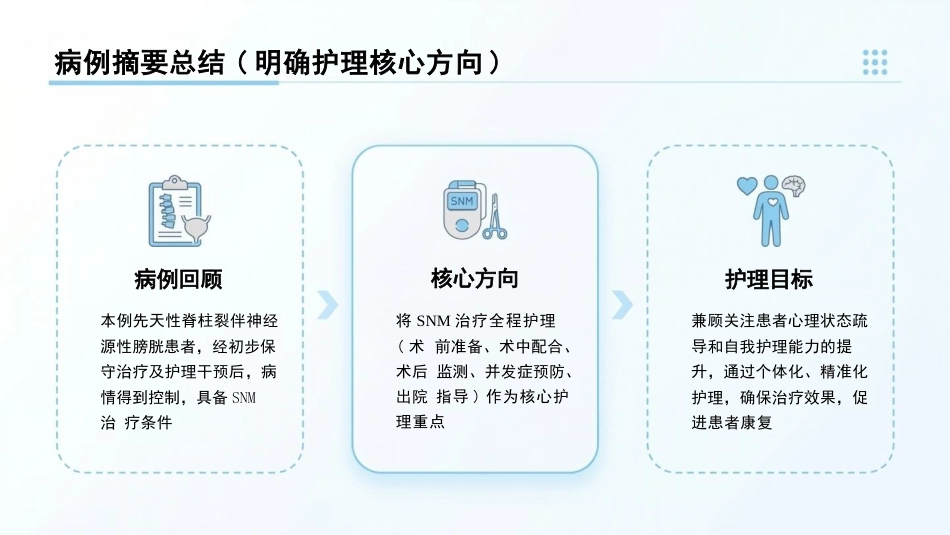 病例摘要总结（明确护理核心方向）

病例回顾

本例先天性脊柱裂伴神经源性膀胱患者，经初步保守治疗及护理干预后，病情得到控制，具备 SNM 治 疗条件

SNM

核心方向

将 SNM 治疗全程护理（术 前准备、术中配合、术后 监测、并发症预防、出院 指导）作为核心护理重点

护理目标

兼顾关注患者心理状态疏导和自我护理能力的提升，通过个体化、精准化护理，确保治疗效果，促进患者康复